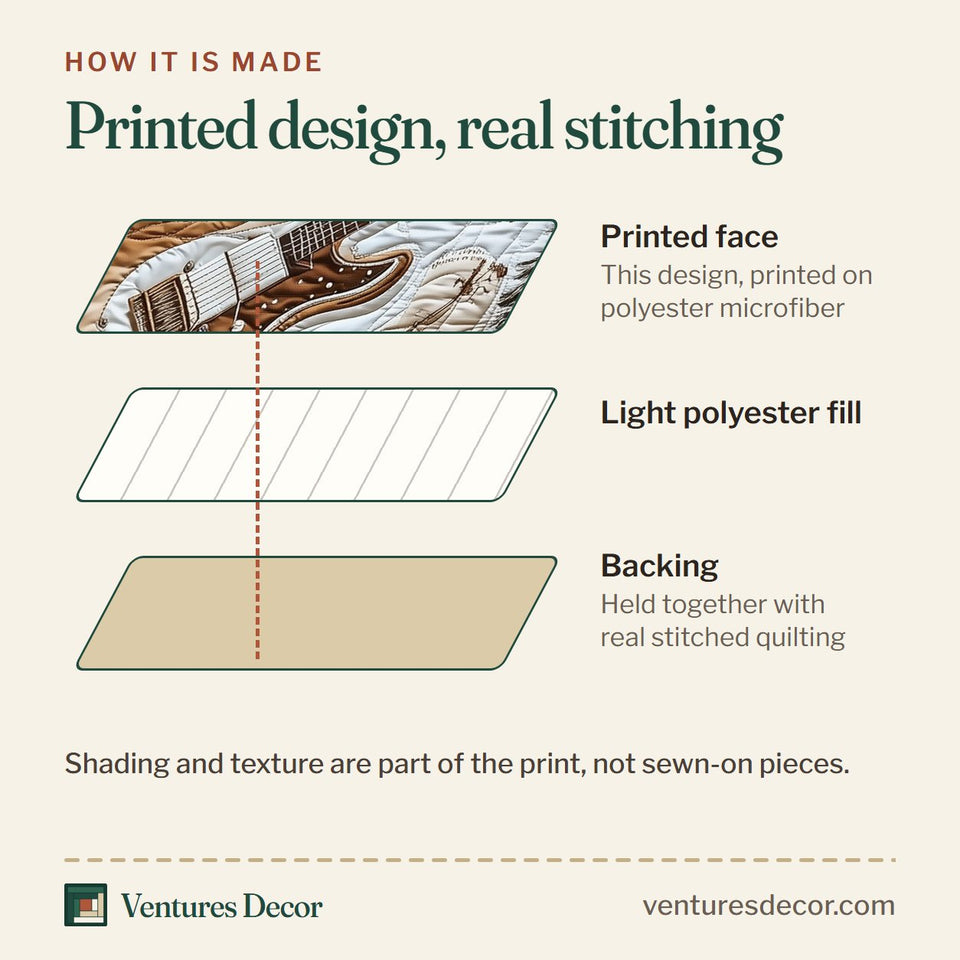 HOW IT IS MADE

Printed design, real stitching

Printed face
This design, printed on polyester microfiber

Light polyester fill

Backing
Held together with real stitched quilting

Shading and texture are part of the print, not sewn-on pieces.

Ventures Decor

venturesdecor.com